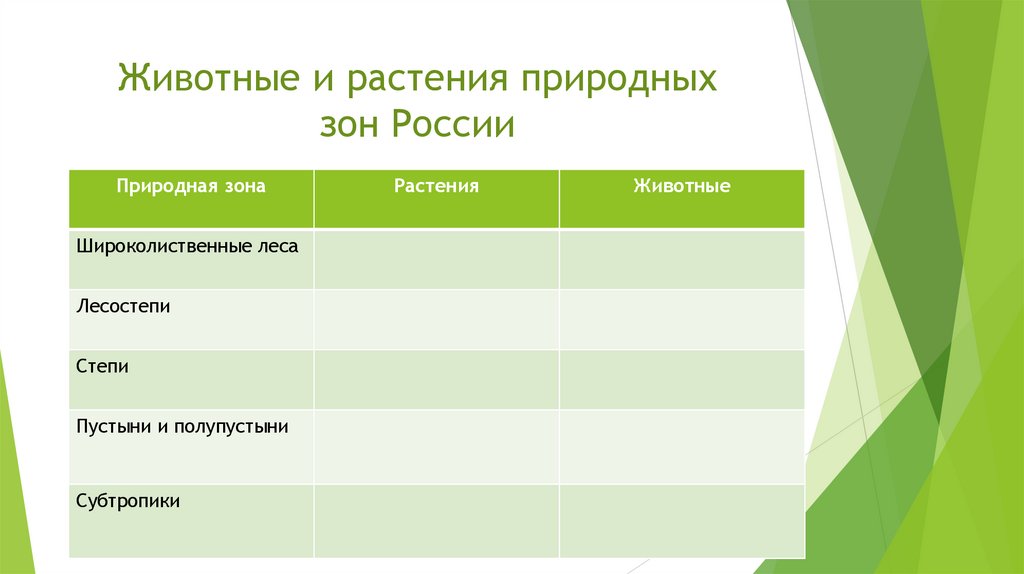 Животные и растения природных зон России

| Природная зона | Растения | Животные |
|---|---|---|
| Широколиственные леса | | |
| Лесостепи | | |
| Степи | | |
| Пустыни и полупустыни | | |
| Субтропики | | |